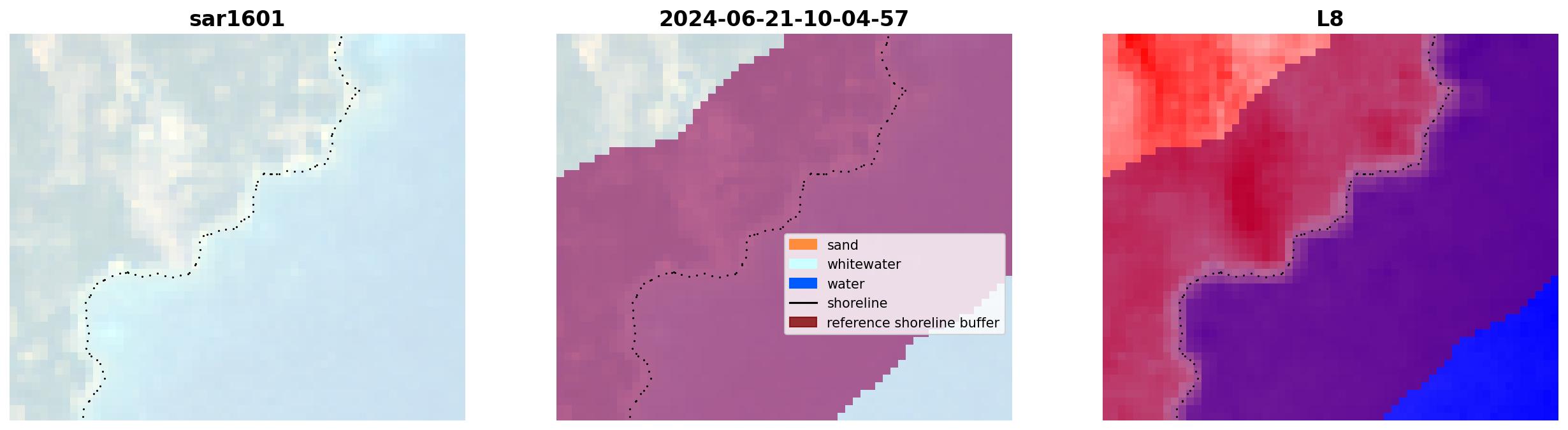 sar1601

2024-06-21-10-04-57

sand
whitewater
water
shoreline
reference shoreline buffer

L8